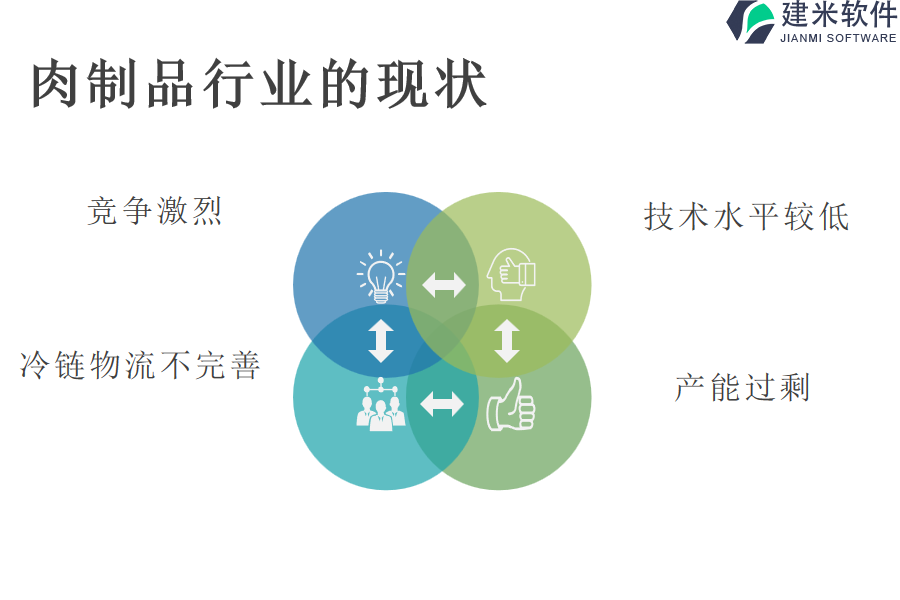 建米软件
JIANMI SOFTWARE

肉制品行业的现状

竞争激烈

技术水平较低

冷链物流不完善

产能过剩